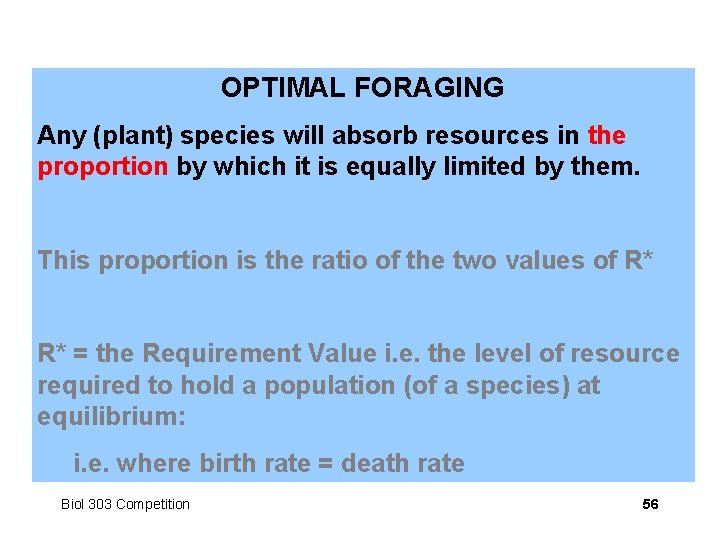 OPTIMAL FORAGING

Any (plant) species will absorb resources in the proportion by which it is equally limited by them.

This proportion is the ratio of the two values of R*

R* = the Requirement Value i.e. the level of resource required to hold a population (of a species) at equilibrium:

i.e. where birth rate = death rate

Biol 303 Competition

56